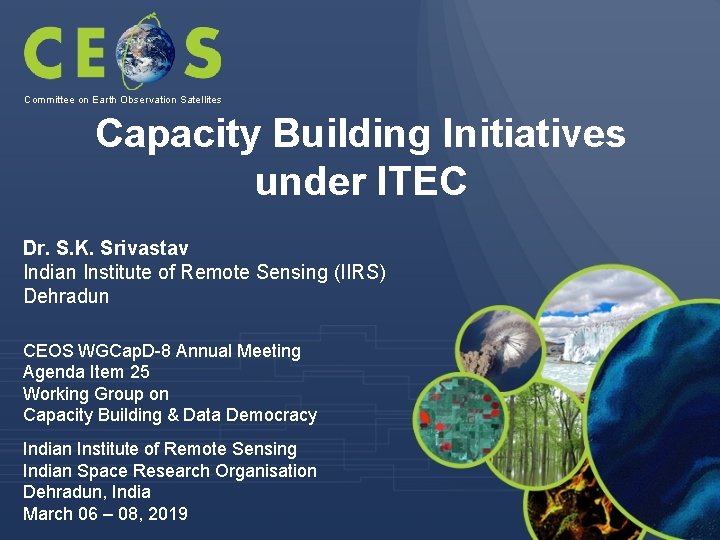 CEOS
Committee on Earth Observation Satellites

Capacity Building Initiatives under ITEC

Dr. S.K. Srivastav
Indian Institute of Remote Sensing (IIRS)
Dehradun

CEOS WGCapD-8 Annual Meeting
Agenda Item 25
Working Group on
Capacity Building & Data Democracy

Indian Institute of Remote Sensing
Indian Space Research Organisation
Dehradun, India
March 06 – 08, 2019